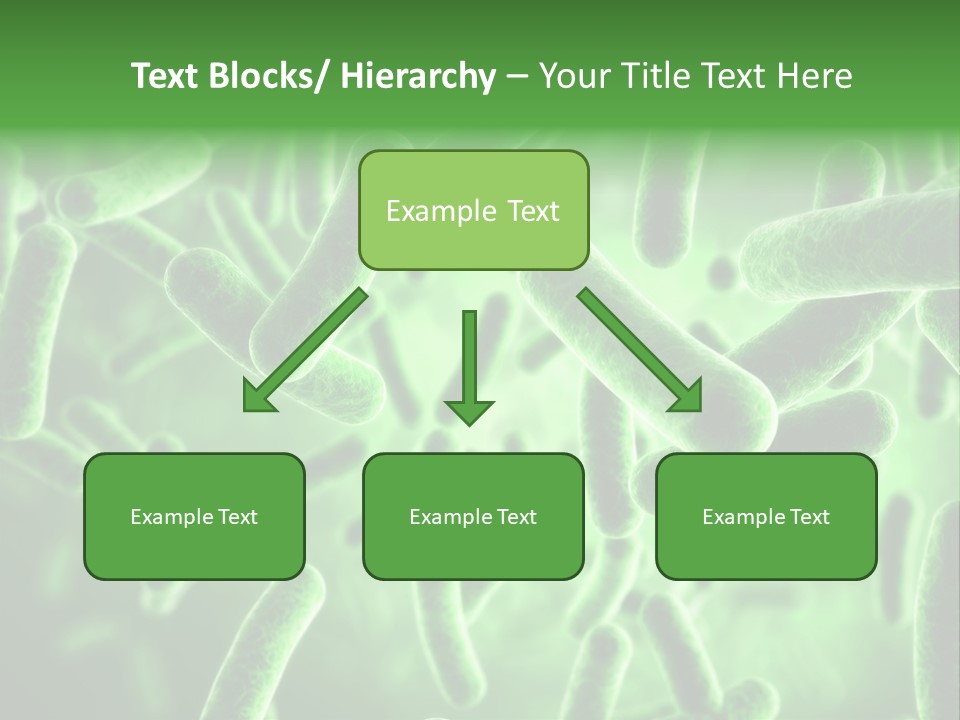 Text Blocks/ Hierarchy – Your Title Text Here

Example Text

Example Text

Example Text

Example Text